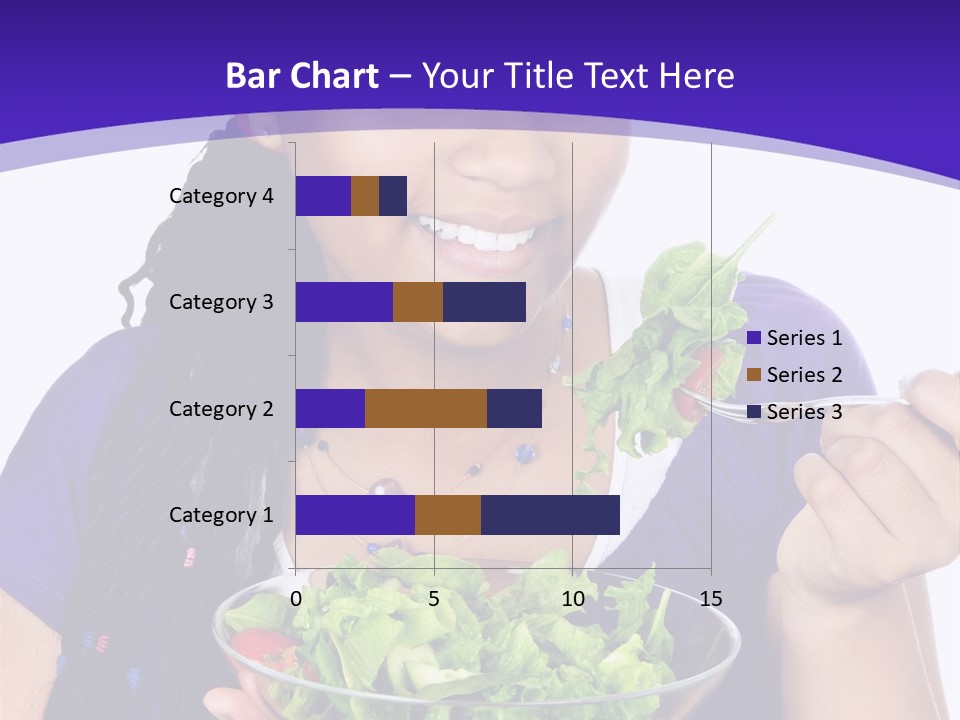 Bar Chart – Your Title Text Here

Category 4
Category 3
Category 2
Category 1

0
5
10
15

Series 1
Series 2
Series 3